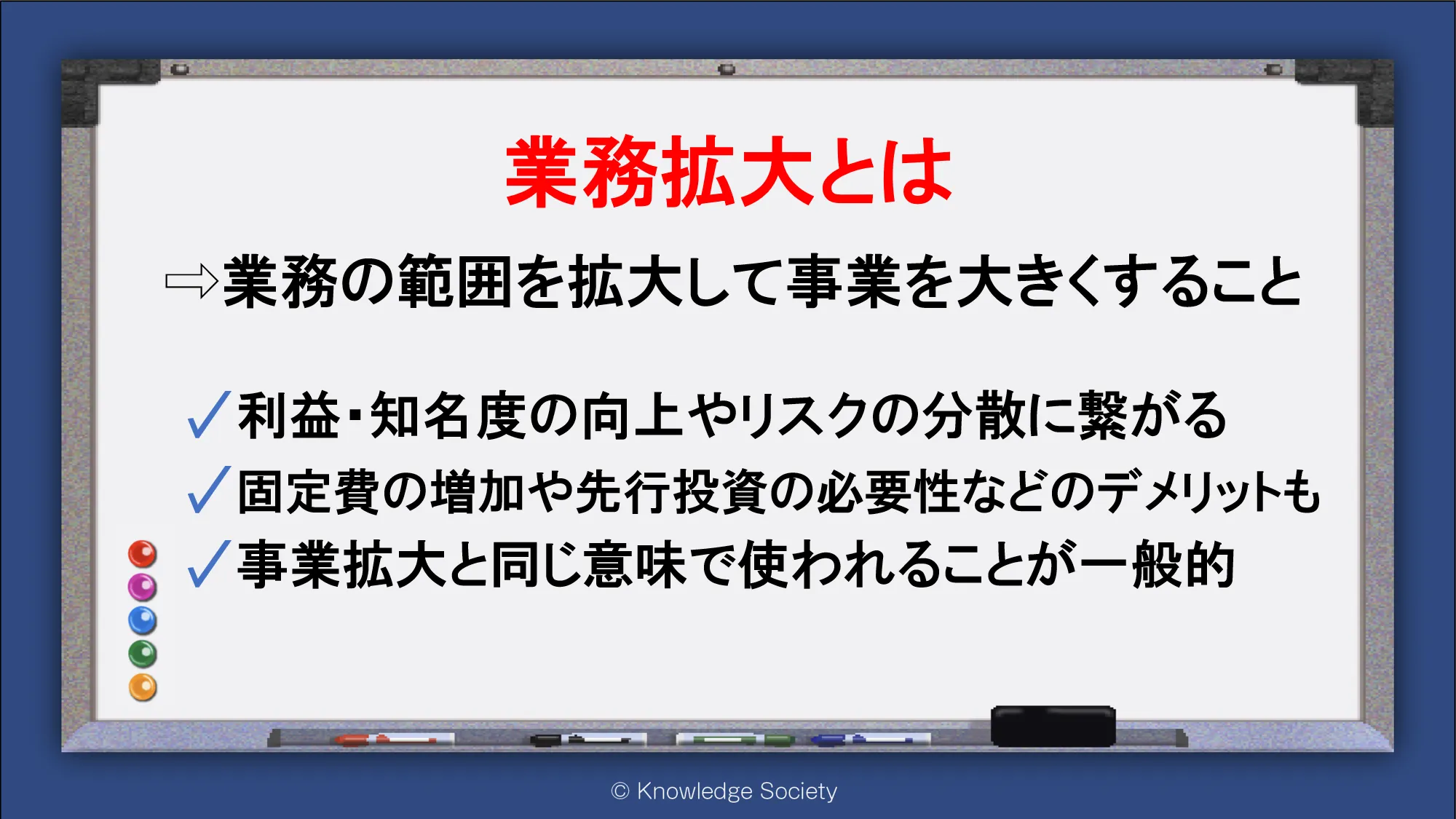 業務拡大とは

⇨業務の範囲を拡大して事業を大きくすること

✓利益・知名度の向上やリスクの分散に繋がる
✓固定費の増加や先行投資の必要性などのデメリットも
✓事業拡大と同じ意味で使われることが一般的

© Knowledge Society